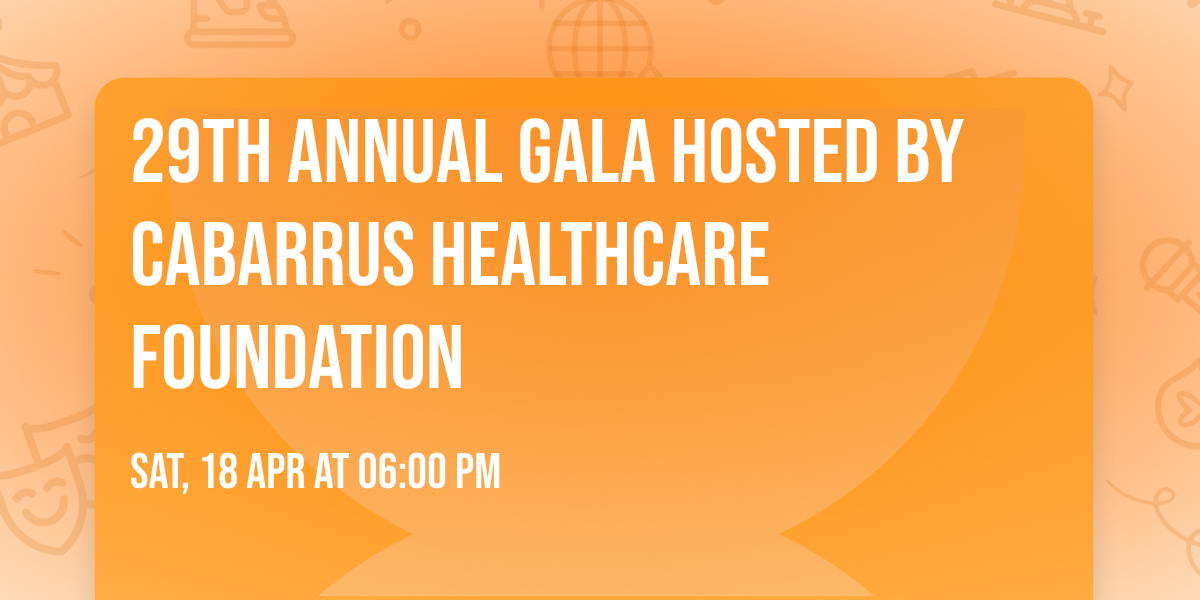 29TH ANNUAL GALA HOSTED BY CABARRUS HEALTHCARE FOUNDATION

SAT, 18 APR AT 06:00 PM